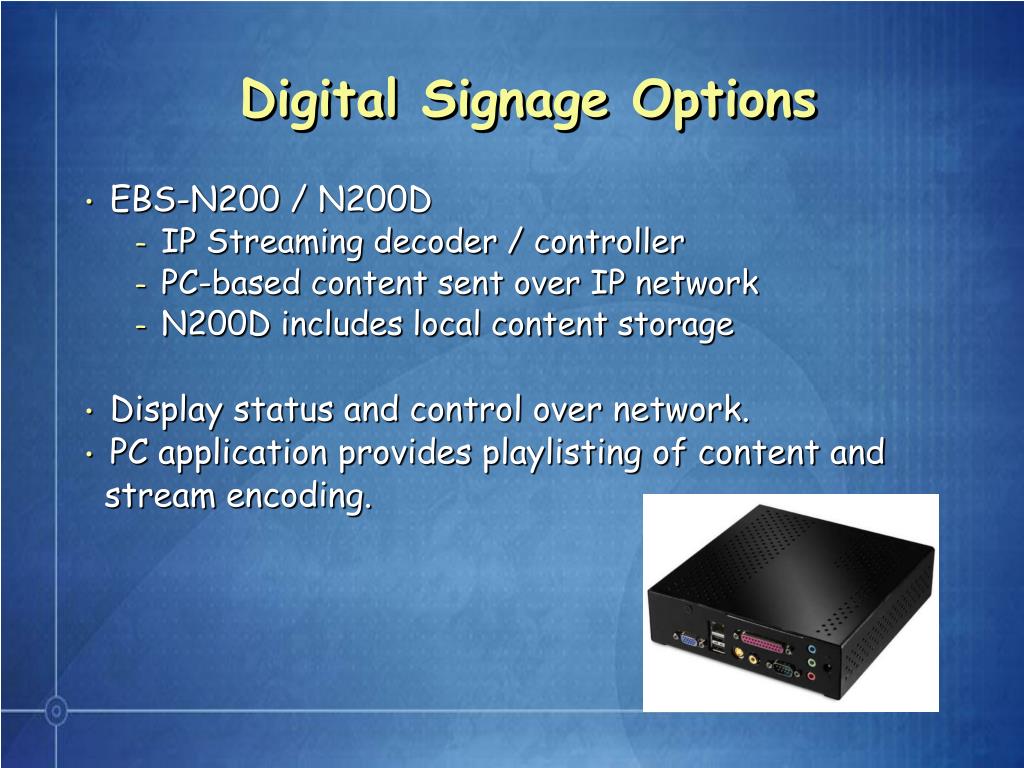 Digital Signage Options

• EBS-N200 / N200D
- IP Streaming decoder / controller
- PC-based content sent over IP network
- N200D includes local content storage

• Display status and control over network.
• PC application provides playlisting of content and stream encoding.